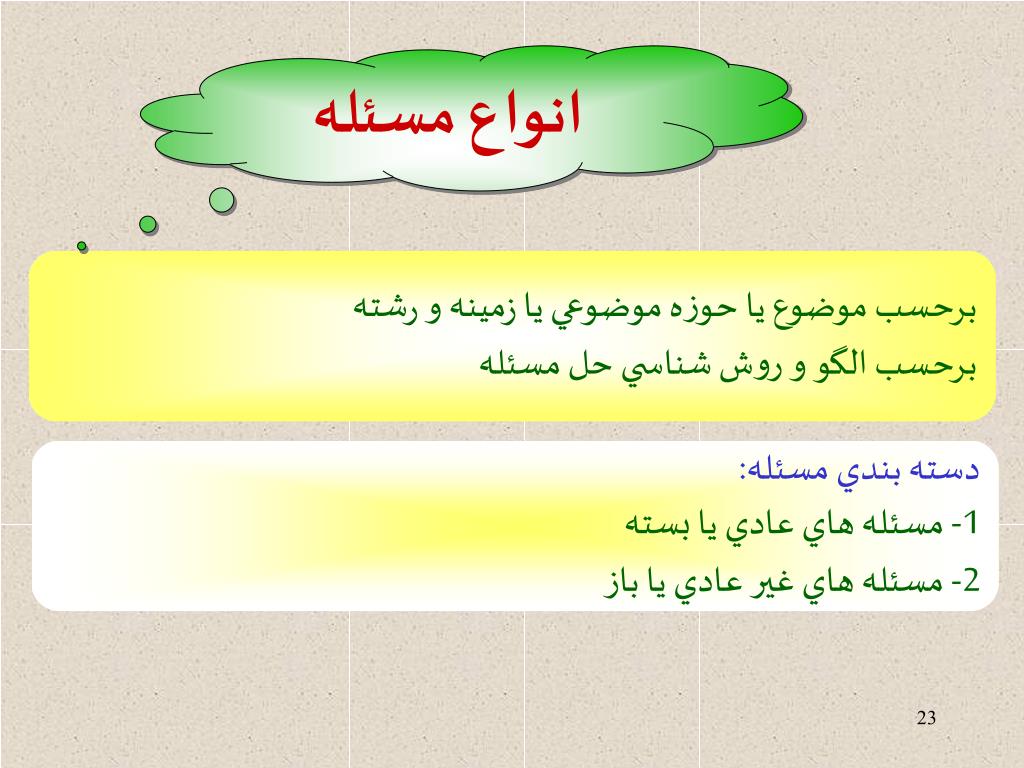 انواع مسئله

برحسب موضوع يا حوزه موضوعي يا زمينه و رشته
برحسب الگو و روش شناسي حل مسئله

دسته بندي مسئله:
1- مسئله هاي عادي يا بسته
2- مسئله هاي غير عادي يا باز

23